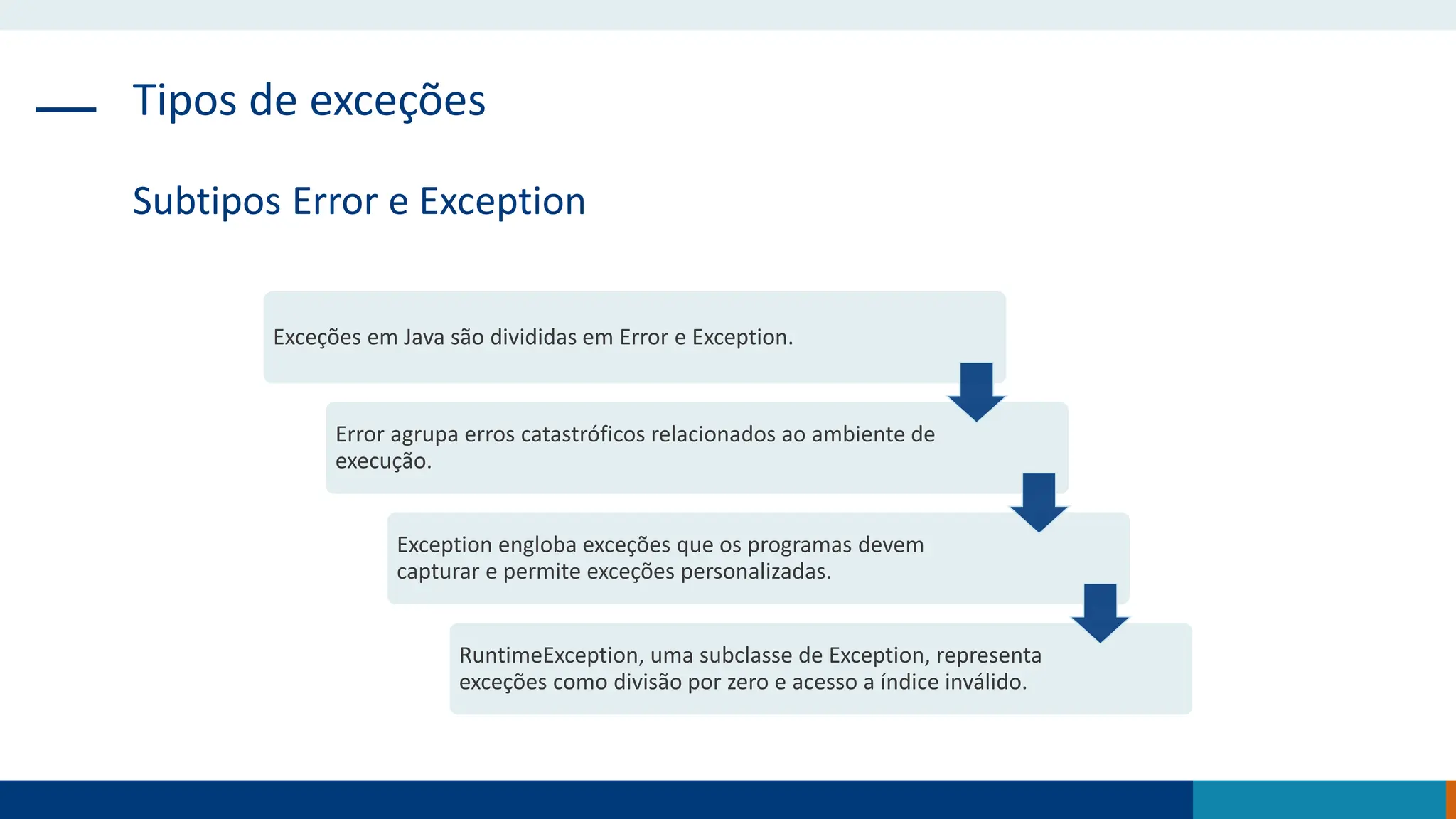 Tipos de exceções

Subtipos Error e Exception

Exceções em Java são divididas em Error e Exception.

Error agrupa erros catastróficos relacionados ao ambiente de execução.

Exception engloba exceções que os programas devem capturar e permite exceções personalizadas.

RuntimeException, uma subclasse de Exception, representa exceções como divisão por zero e acesso a índice inválido.